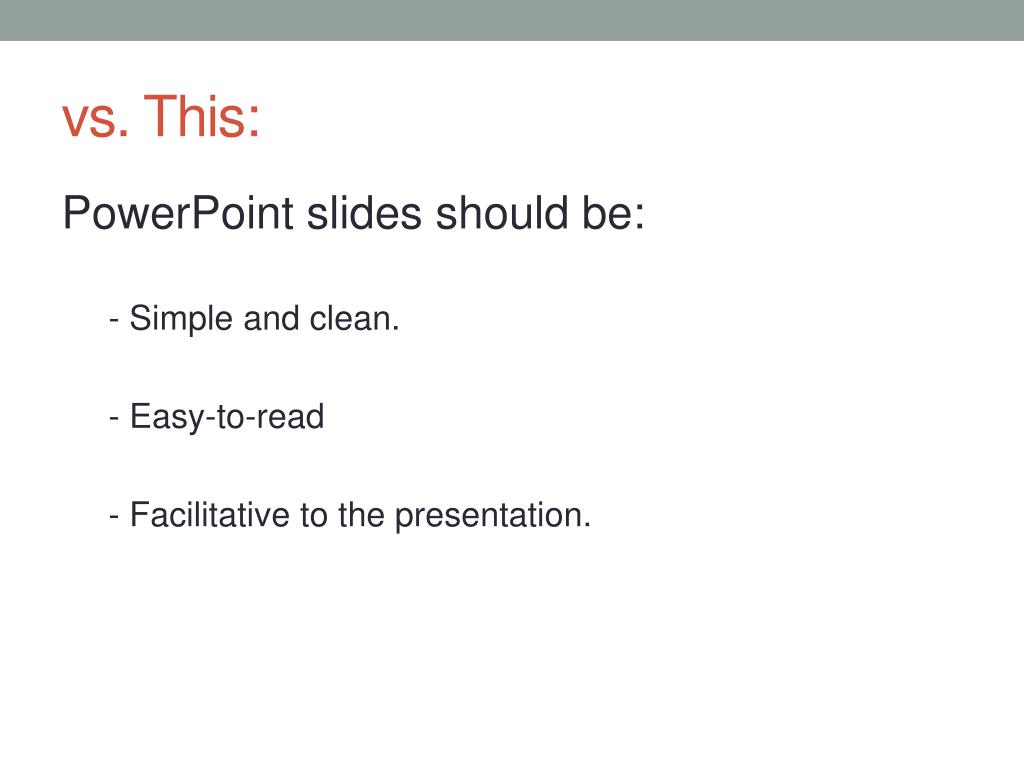 vs. This:

PowerPoint slides should be:

- Simple and clean.

- Easy-to-read

- Facilitative to the presentation.